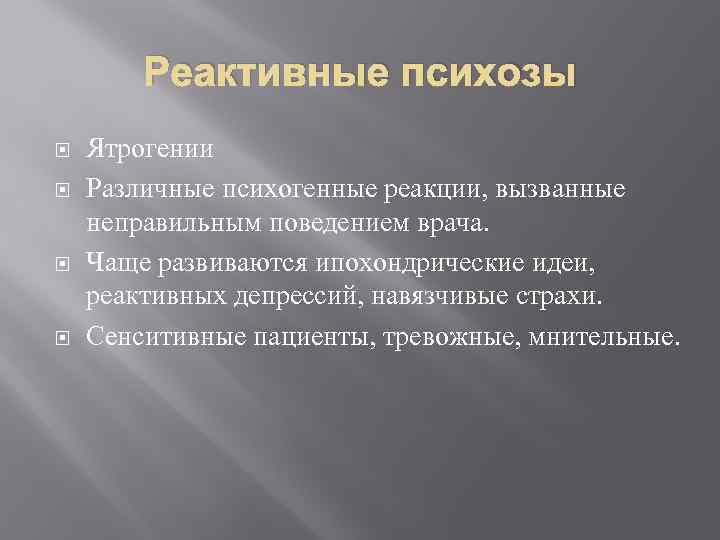 Реактивные психозы

Ятрогении

Различные психогенные реакции, вызванные неправильным поведением врача.

Чаще развиваются ипохондрические идеи, реактивных депрессий, навязчивые страхи.

Сенситивные пациенты, тревожные, мнительные.